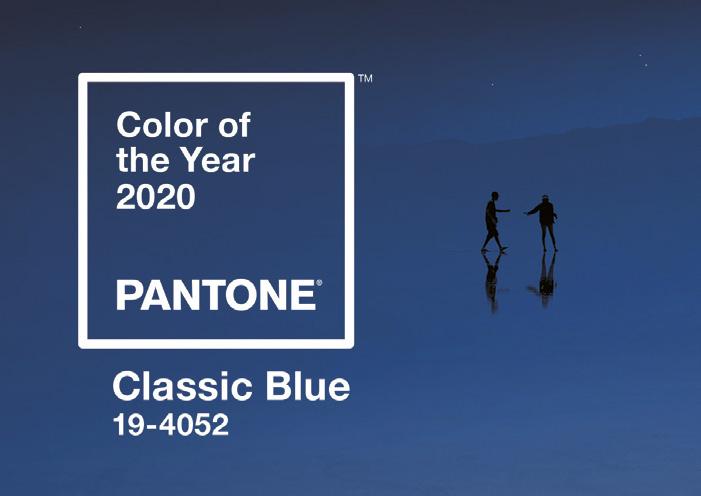 ™

Color of the Year 2020

PANTONE®

Classic Blue
19-4052